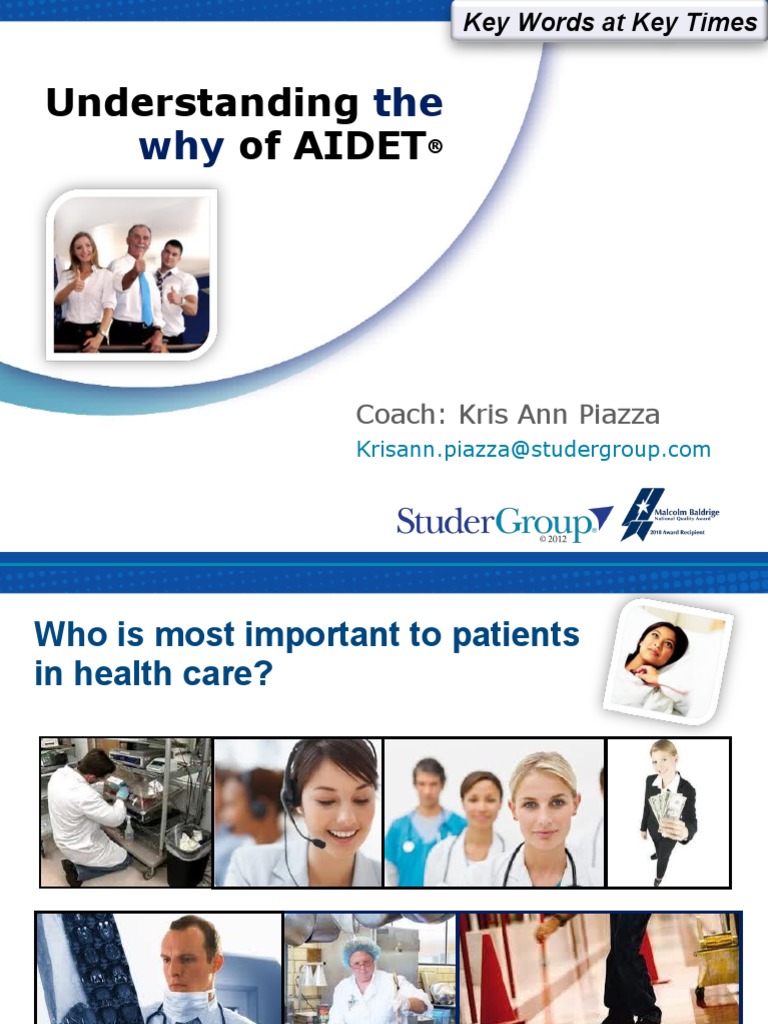 Key Words at Key Times

Understanding the why of AIDET®

Coach: Kris Ann Piazza
Krisann.piazza@studergroup.com

StuderGroup
© 2012

Malcolm Baldrige National Quality Award
2010 Award Recipient

Who is most important to patients in health care?